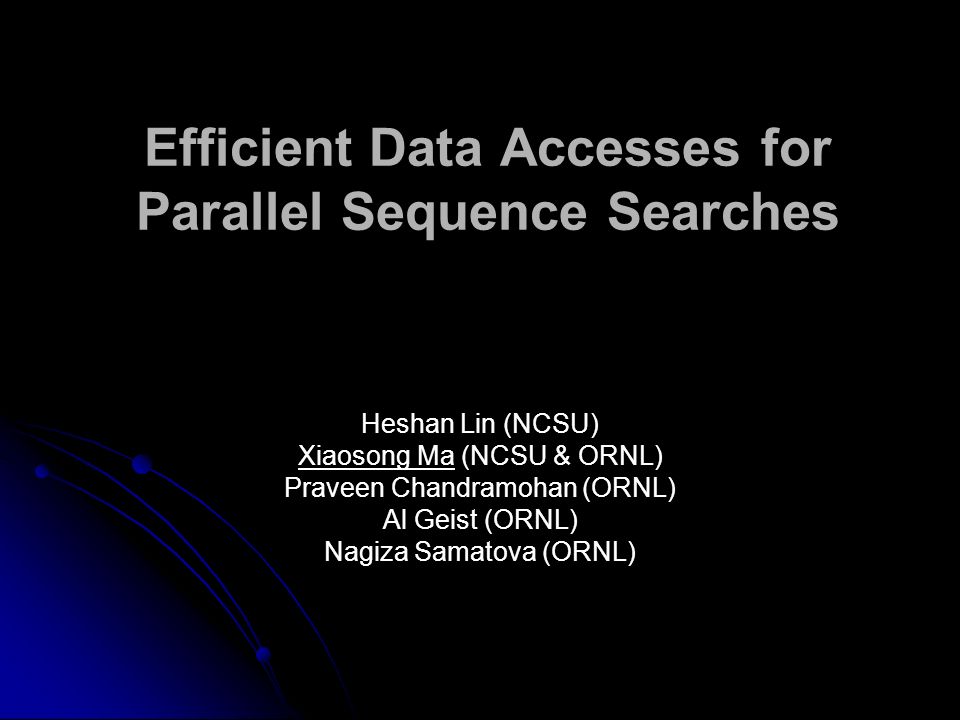 Efficient Data Accesses for Parallel Sequence Searches

Heshan Lin (NCSU)
Xiaosong Ma (NCSU & ORNL)
Praveen Chandramohan (ORNL)
Al Geist (ORNL)
Nagiza Samatova (ORNL)